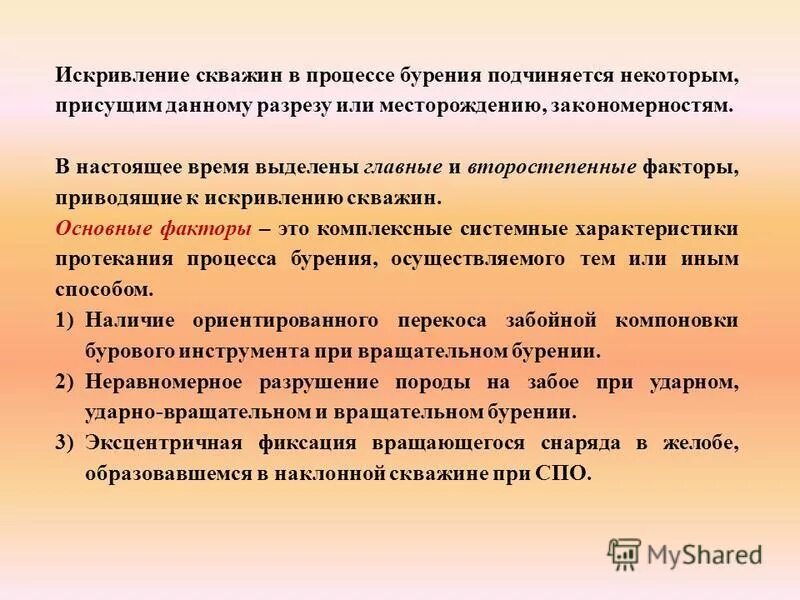 Искривление скважин в процессе бурения подчиняется некоторым, присущим данному разрезу или месторождению, закономерностям.

В настоящее время выделены главные и второстепенные факторы, приводящие к искривлению скважин.

Основные факторы – это комплексные системные характеристики протекания процесса бурения, осуществляемого тем или иным способом.

1) Наличие ориентированного перекоса забойной компоновки бурового инструмента при вращательном бурении.

2) Неравномерное разрушение породы на забое при ударном, ударно-вращательном и вращательном бурении.

3) Эксцентричная фиксация вращающегося снаряда в желобе, образовавшемся в наклонной скважине при СПО.

MyShared